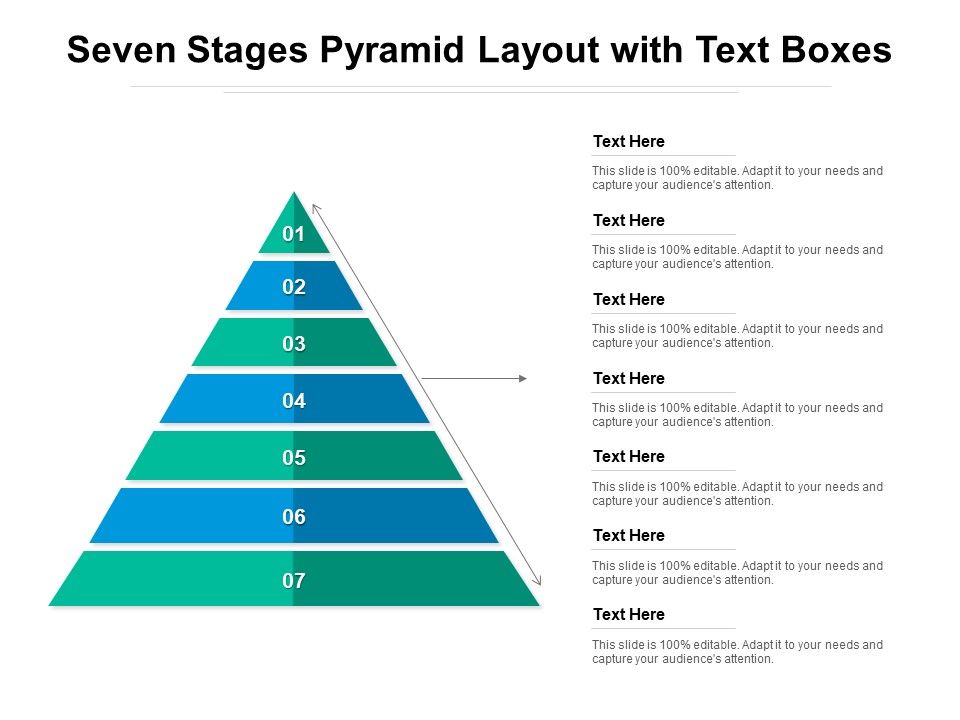 Seven Stages Pyramid Layout with Text Boxes

01
02
03
04
05
06
07

Text Here
This slide is 100% editable. Adapt it to your needs and capture your audience's attention.

Text Here
This slide is 100% editable. Adapt it to your needs and capture your audience's attention.

Text Here
This slide is 100% editable. Adapt it to your needs and capture your audience's attention.

Text Here
This slide is 100% editable. Adapt it to your needs and capture your audience's attention.

Text Here
This slide is 100% editable. Adapt it to your needs and capture your audience's attention.

Text Here
This slide is 100% editable. Adapt it to your needs and capture your audience's attention.

Text Here
This slide is 100% editable. Adapt it to your needs and capture your audience's attention.